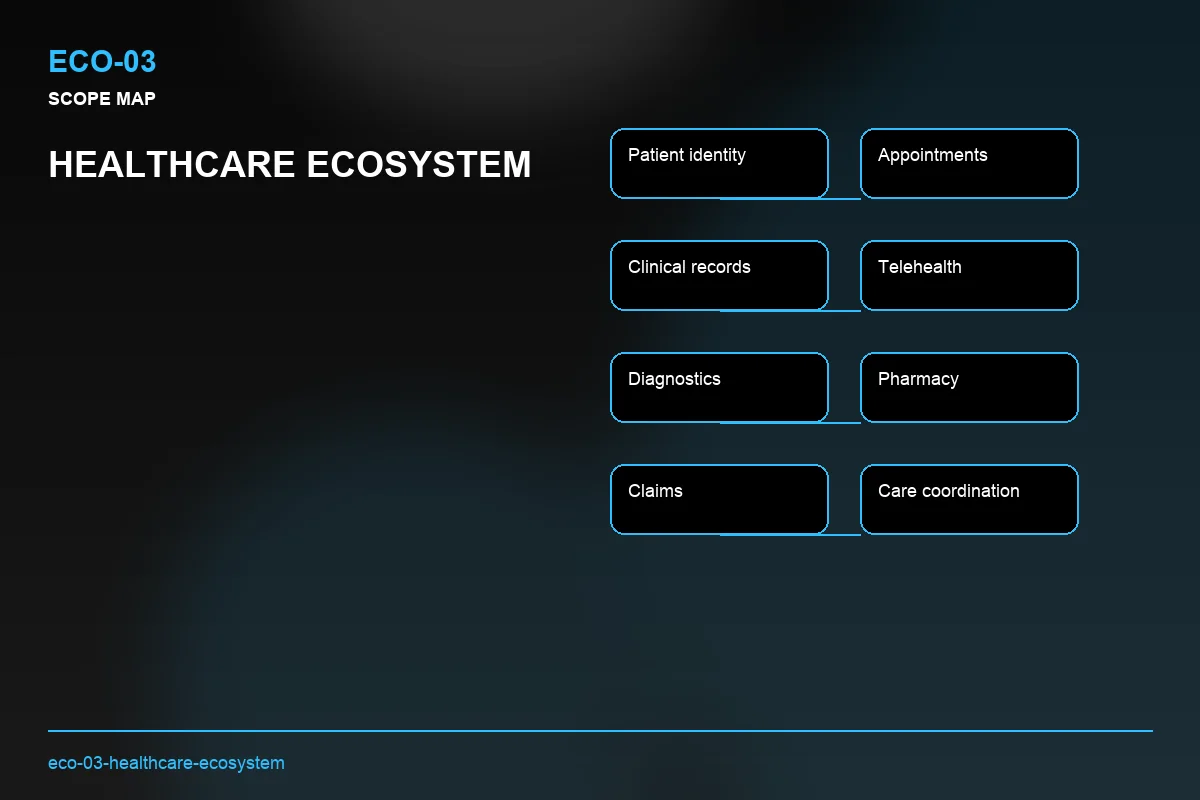 ECO-03

SCOPE MAP

HEALTHCARE ECOSYSTEM

Patient identity

Appointments

Clinical records

Telehealth

Diagnostics

Pharmacy

Claims

Care coordination

eco-03-healthcare-ecosystem